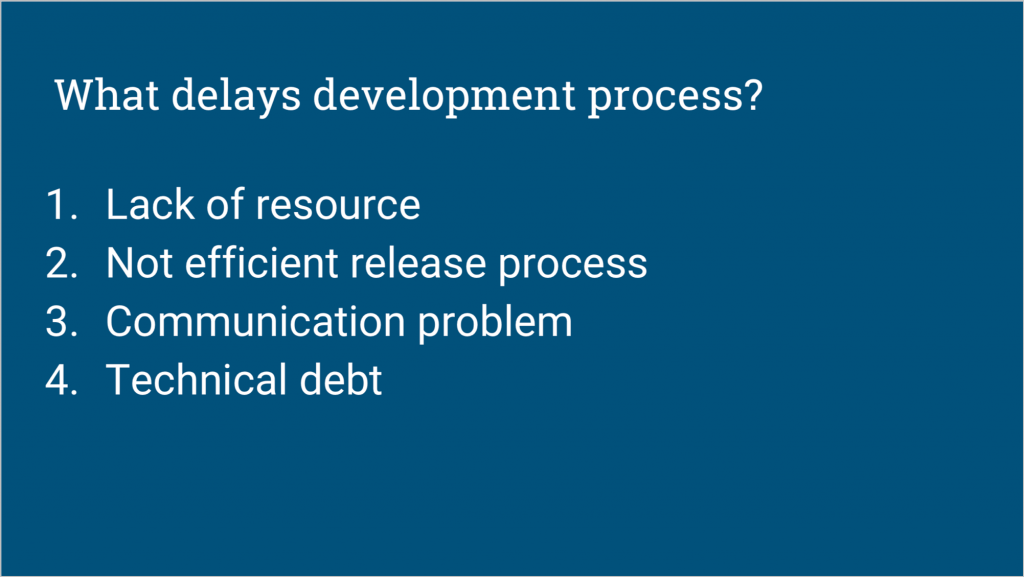 What delays development process?

1. Lack of resource
2. Not efficient release process
3. Communication problem
4. Technical debt